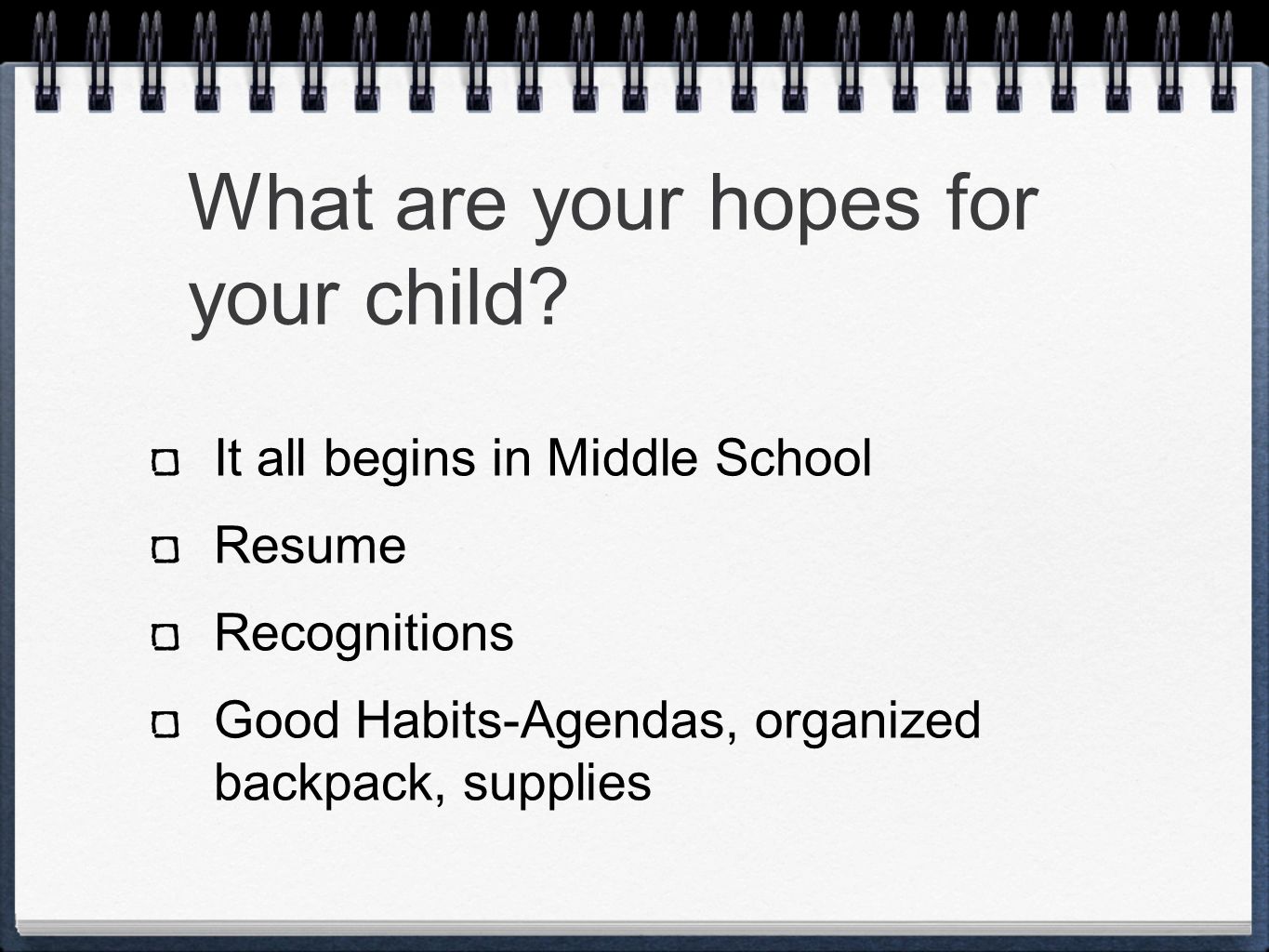 What are your hopes for your child?

It all begins in Middle School

Resume

Recognitions

Good Habits-Agendas, organized backpack, supplies